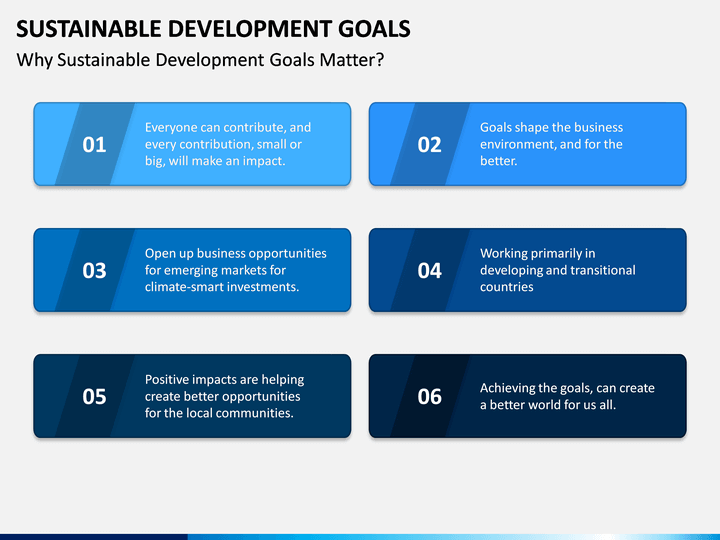 SUSTAINABLE DEVELOPMENT GOALS

Why Sustainable Development Goals Matter?

01 Everyone can contribute, and every contribution, small or big, will make an impact.

02 Goals shape the business environment, and for the better.

03 Open up business opportunities for emerging markets for climate-smart investments.

04 Working primarily in developing and transitional countries

05 Positive impacts are helping create better opportunities for the local communities.

06 Achieving the goals, can create a better world for us all.